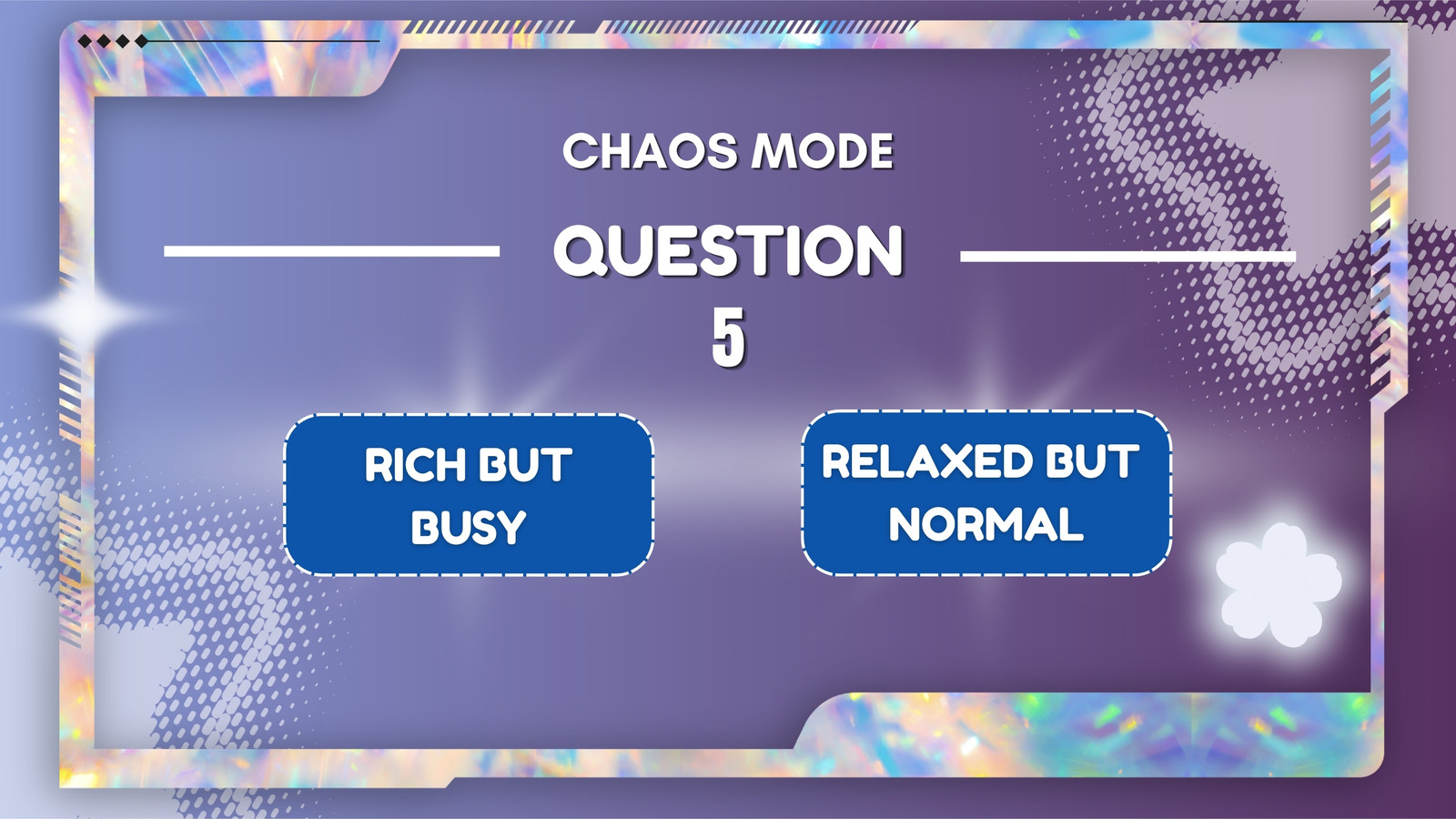 CHAOS MODE

QUESTION
5

RICH BUT BUSY

RELAXED BUT NORMAL